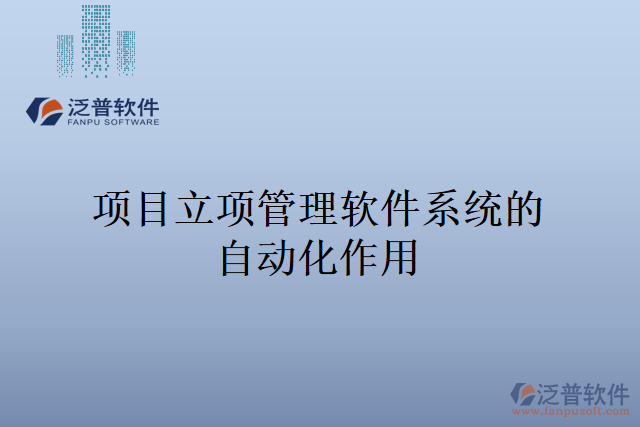 泛普软件
FANPU SOFTWARE

项目立项管理软件系统的自动化作用

泛普软件
www.fanpusoft.com